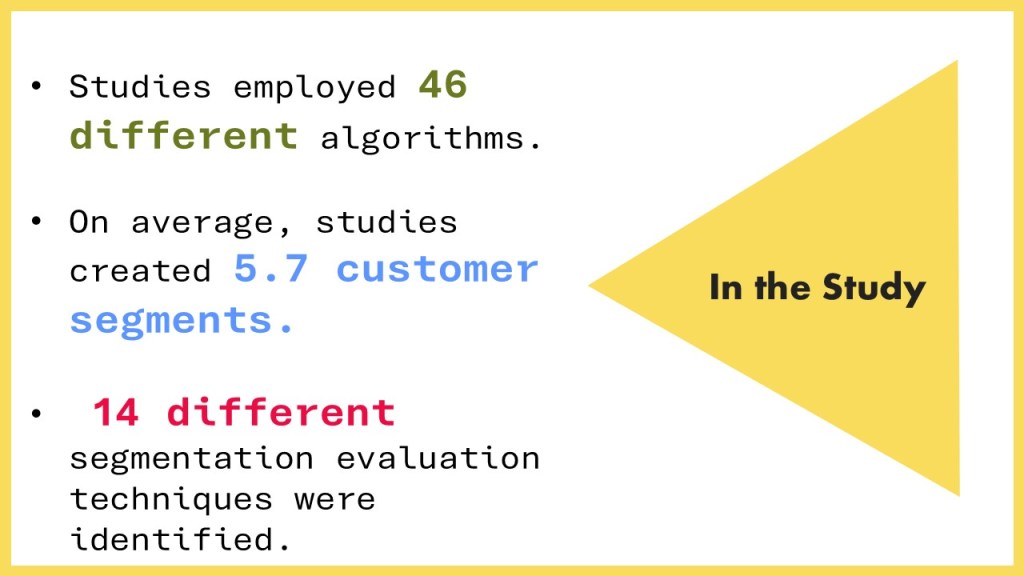 • Studies employed 46 different algorithms.

• On average, studies created 5.7 customer segments.

• 14 different segmentation evaluation techniques were identified.

In the Study